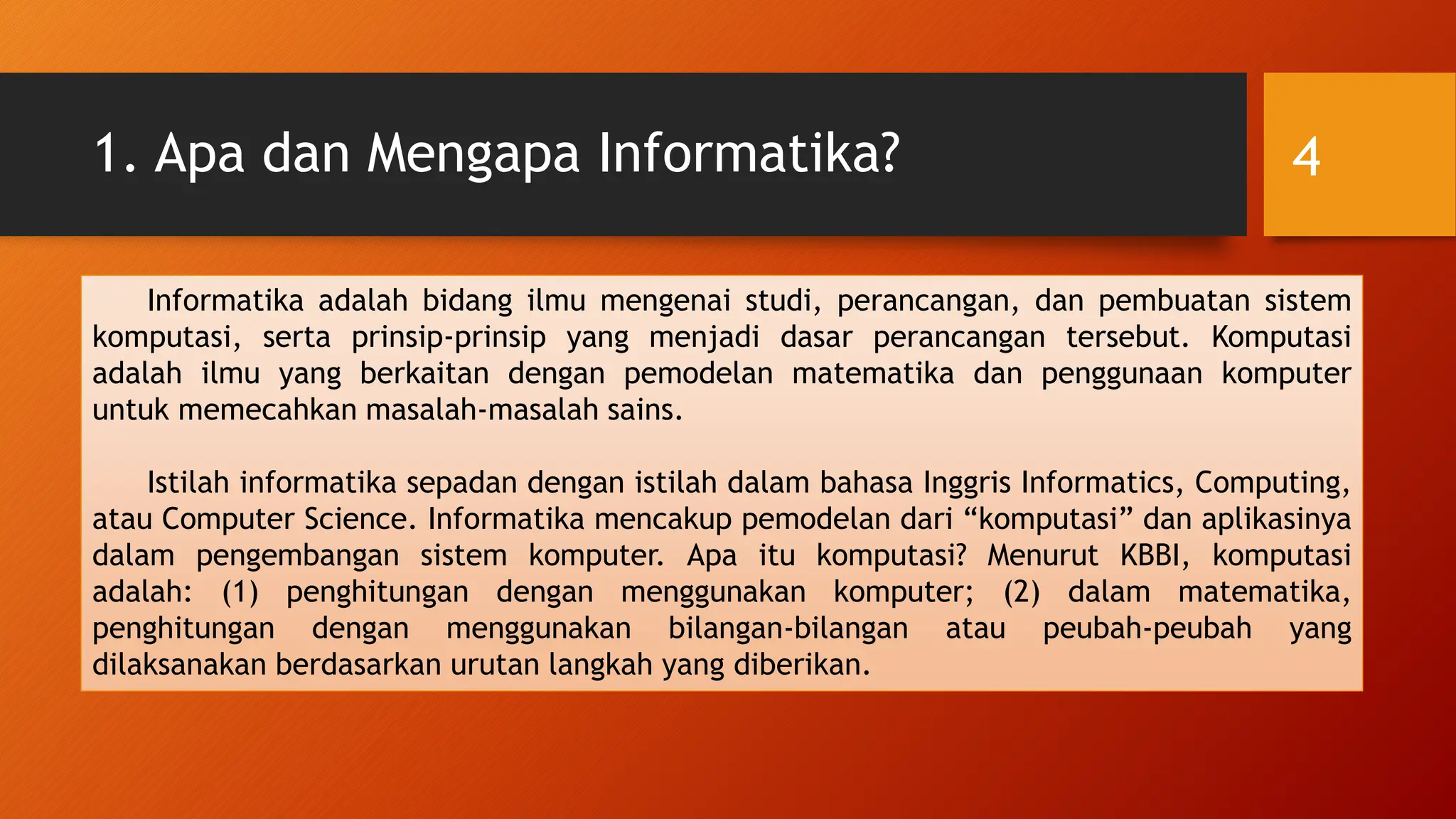 1. Apa dan Mengapa Informatika?

4

Informatika adalah bidang ilmu mengenai studi, perancangan, dan pembuatan sistem komputasi, serta prinsip-prinsip yang menjadi dasar perancangan tersebut. Komputasi adalah ilmu yang berkaitan dengan pemodelan matematika dan penggunaan komputer untuk memecahkan masalah-masalah sains.

Istilah informatika sepadan dengan istilah dalam bahasa Inggris Informatics, Computing, atau Computer Science. Informatika mencakup pemodelan dari “komputasi” dan aplikasinya dalam pengembangan sistem komputer. Apa itu komputasi? Menurut KBBI, komputasi adalah: (1) penghitungan dengan menggunakan komputer; (2) dalam matematika, penghitungan dengan menggunakan bilangan-bilangan atau peubah-peubah yang dilaksanakan berdasarkan urutan langkah yang diberikan.